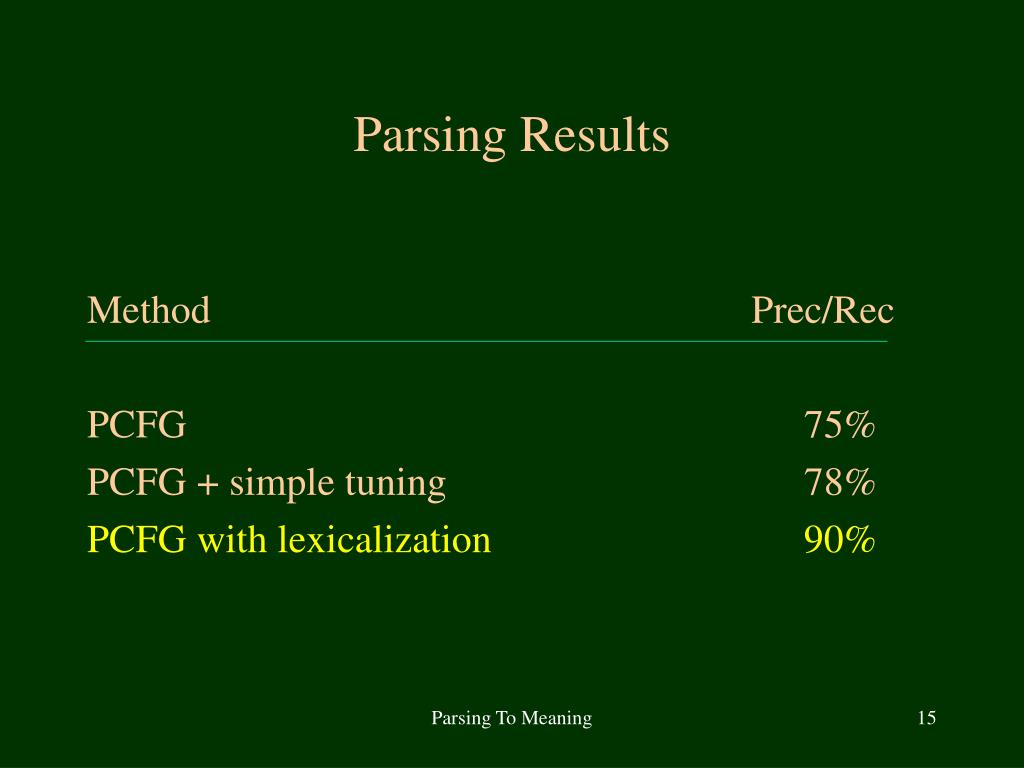 Parsing Results

| Method | Prec/Rec |
|---|---|
| PCFG | 75% |
| PCFG + simple tuning | 78% |
| PCFG with lexicalization | 90% |

Parsing To Meaning

15